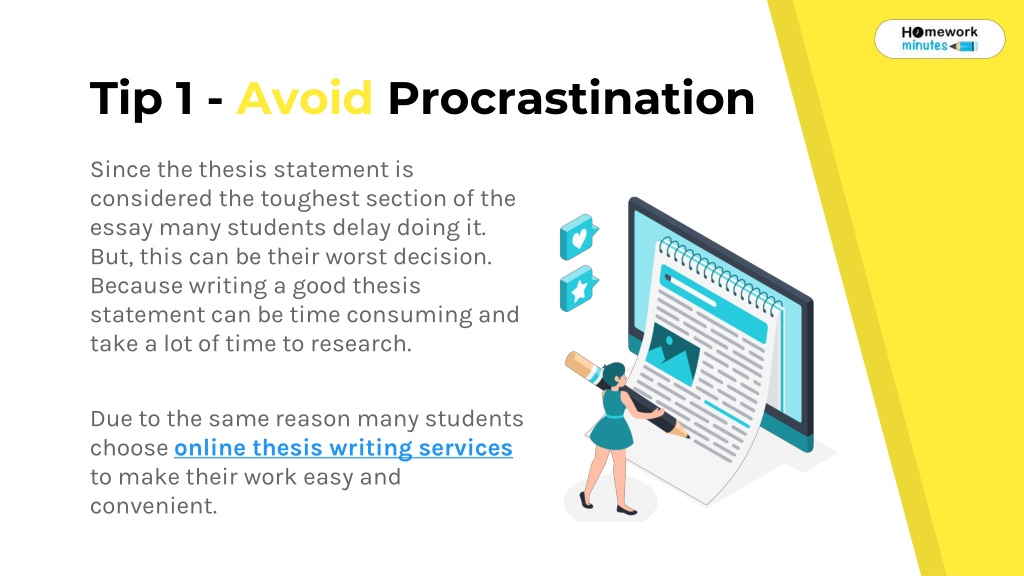 Homework minutes

Tip 1 - Avoid Procrastination

Since the thesis statement is considered the toughest section of the essay many students delay doing it. But, this can be their worst decision. Because writing a good thesis statement can be time consuming and take a lot of time to research.

Due to the same reason many students choose online thesis writing services to make their work easy and convenient.